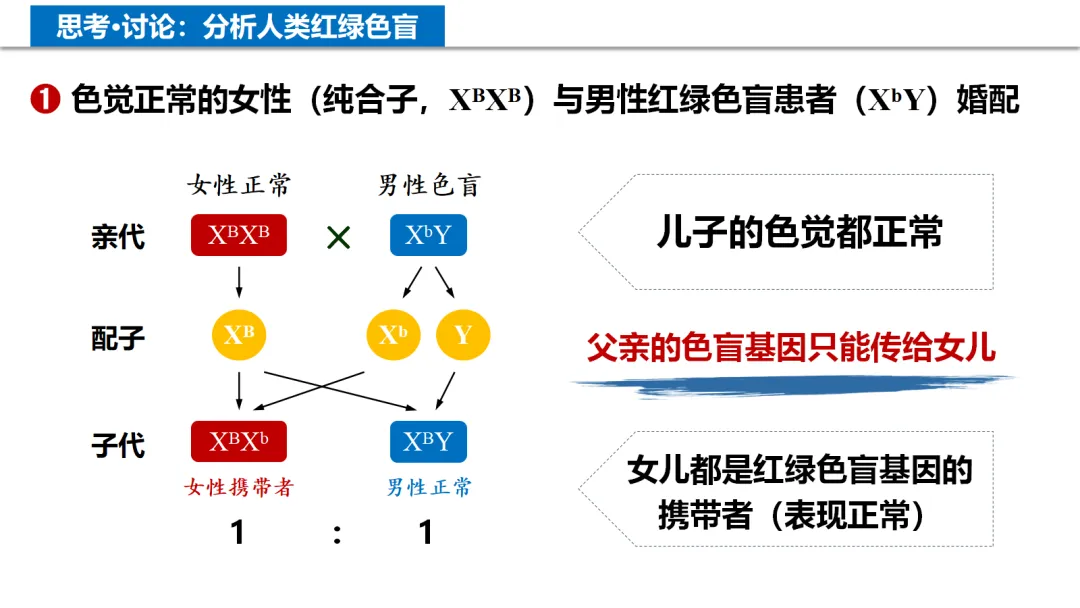 思考•讨论：分析人类红绿色盲

❶ 色觉正常的女性（纯合子，$X^BX^B$）与男性红绿色盲患者（$X^bY$）婚配

女性正常　　男性色盲

亲代　$X^BX^B$　×　$X^bY$

配子　$X^B$　$X^b$　$Y$

子代　$X^BX^b$　$X^BY$

女性携带者　男性正常

1 : 1

儿子的色觉都正常

父亲的色盲基因只能传给女儿

女儿都是红绿色盲基因的携带者（表现正常）